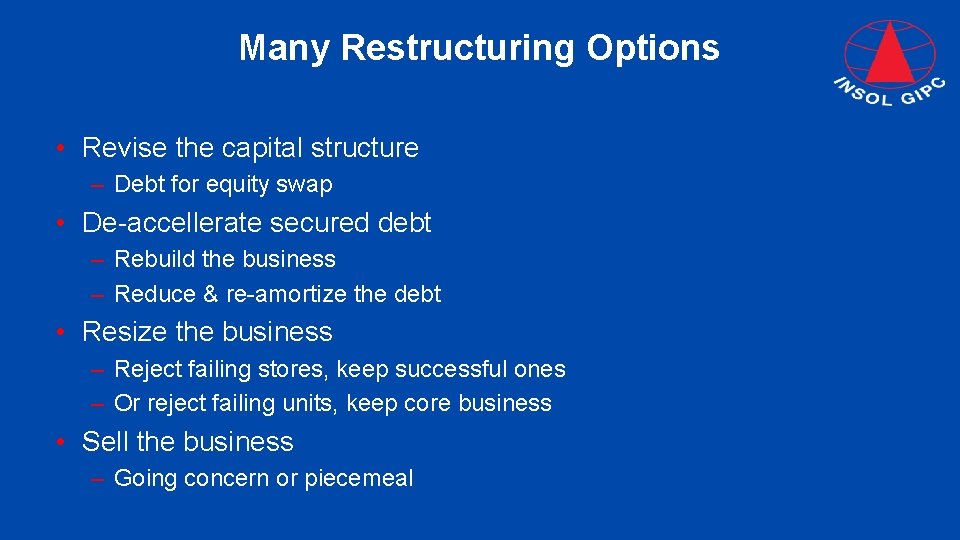 Many Restructuring Options

INSOL GIPC

• Revise the capital structure
– Debt for equity swap

• De-accellerate secured debt
– Rebuild the business
– Reduce & re-amortize the debt

• Resize the business
– Reject failing stores, keep successful ones
– Or reject failing units, keep core business

• Sell the business
– Going concern or piecemeal